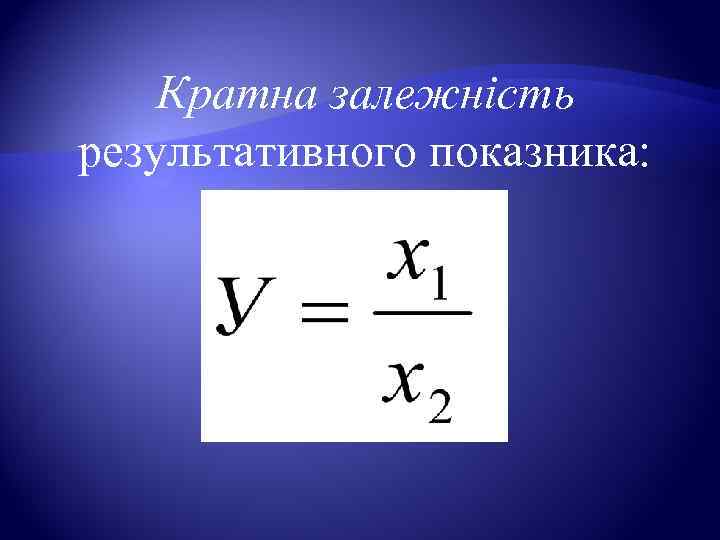 Кратна залежність результативного показника:

$У = \frac{x_1}{x_2}$